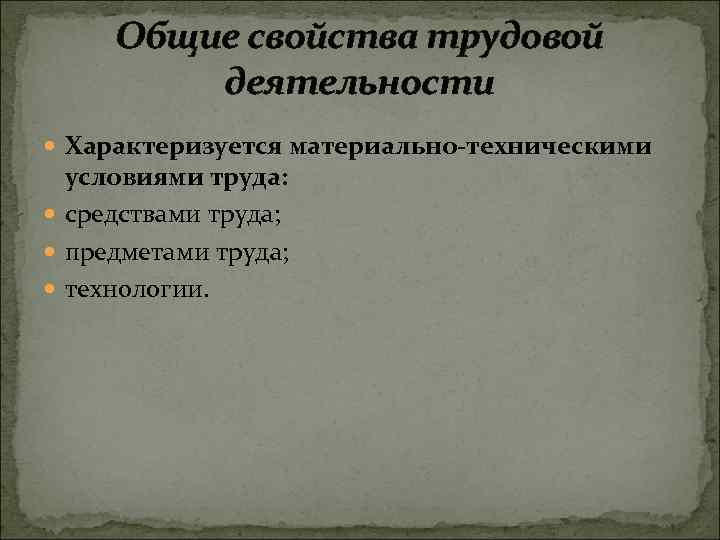 Общие свойства трудовой деятельности

Характеризуется материально-техническими условиями труда:

средствами труда;

предметами труда;

технологии.